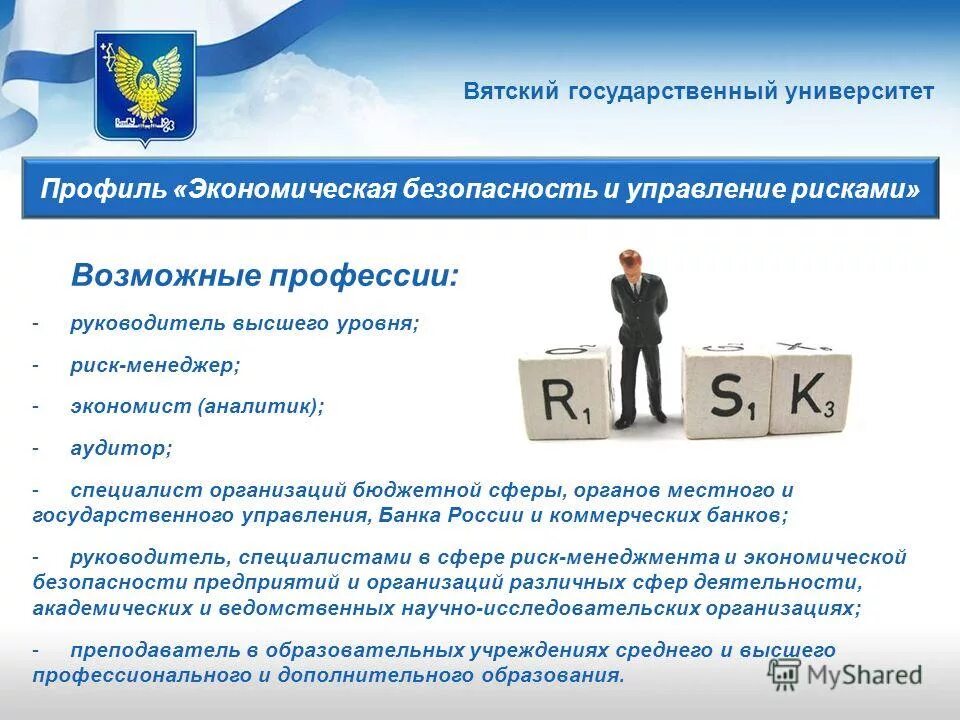 Вятский государственный университет

Профиль «Экономическая безопасность и управление рисками»

Возможные профессии:

- руководитель высшего уровня;

- риск-менеджер;

- экономист (аналитик);

- аудитор;

- специалист организаций бюджетной сферы, органов местного и государственного управления, Банка России и коммерческих банков;

- руководитель, специалистами в сфере риск-менеджмента и экономической безопасности предприятий и организаций различных сфер деятельности, академических и ведомственных научно-исследовательских организациях;

- преподаватель в образовательных учреждениях среднего и высшего профессионального и дополнительного образования.

$R_1$ $S_1$ $K_3$

MyShared